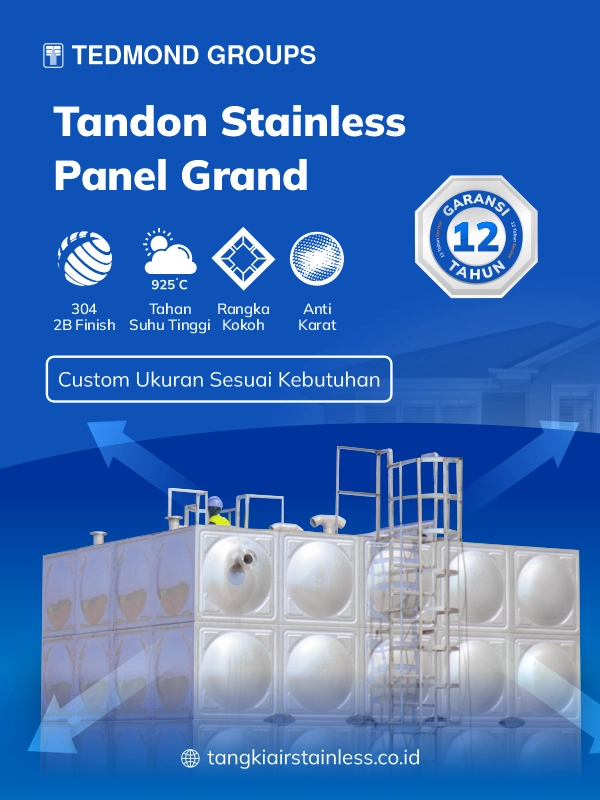 TEDMOND GROUPS

Tandon Stainless Panel Grand

GARANSI 12 TAHUN

925°C

304 2B Finish

Tahan Suhu Tinggi

Rangka Kokoh

Anti Karat

Custom Ukuran Sesuai Kebutuhan

tangkiairstainless.co.id